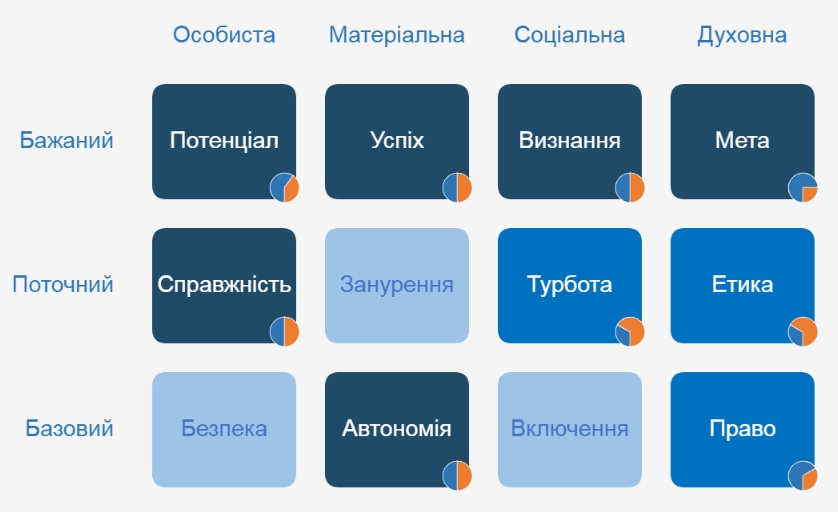 |  | Особиста | Матеріальна | Соціальна | Духовна |
|---|---|---|---|---|
| Бажаний | Потенціал | Успіх | Визнання | Мета |
| Поточний | Справжність | Занурення | Турбота | Етика |
| Базовий | Безпека | Автономія | Включення | Право |